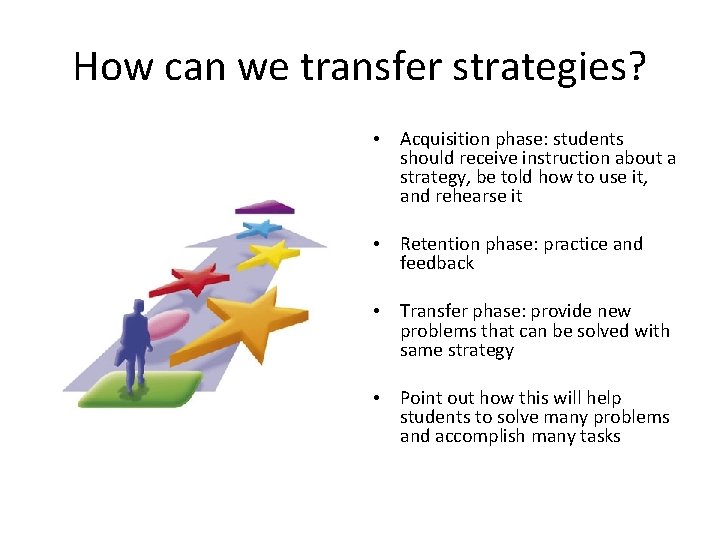 How can we transfer strategies?

• Acquisition phase: students should receive instruction about a strategy, be told how to use it, and rehearse it

• Retention phase: practice and feedback

• Transfer phase: provide new problems that can be solved with same strategy

• Point out how this will help students to solve many problems and accomplish many tasks